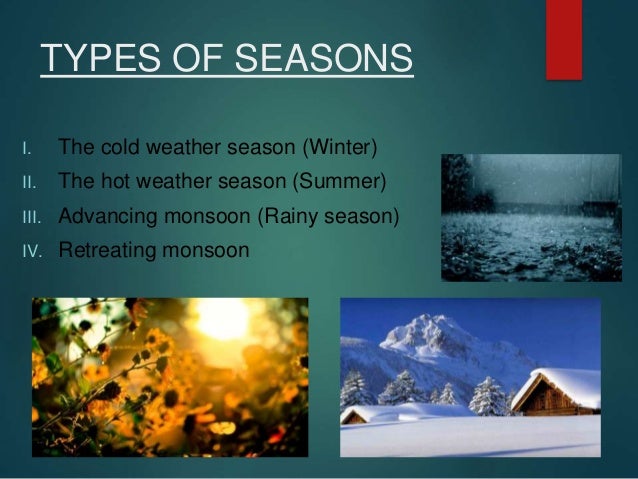 TYPES OF SEASONS

I. The cold weather season (Winter)
II. The hot weather season (Summer)
III. Advancing monsoon (Rainy season)
IV. Retreating monsoon